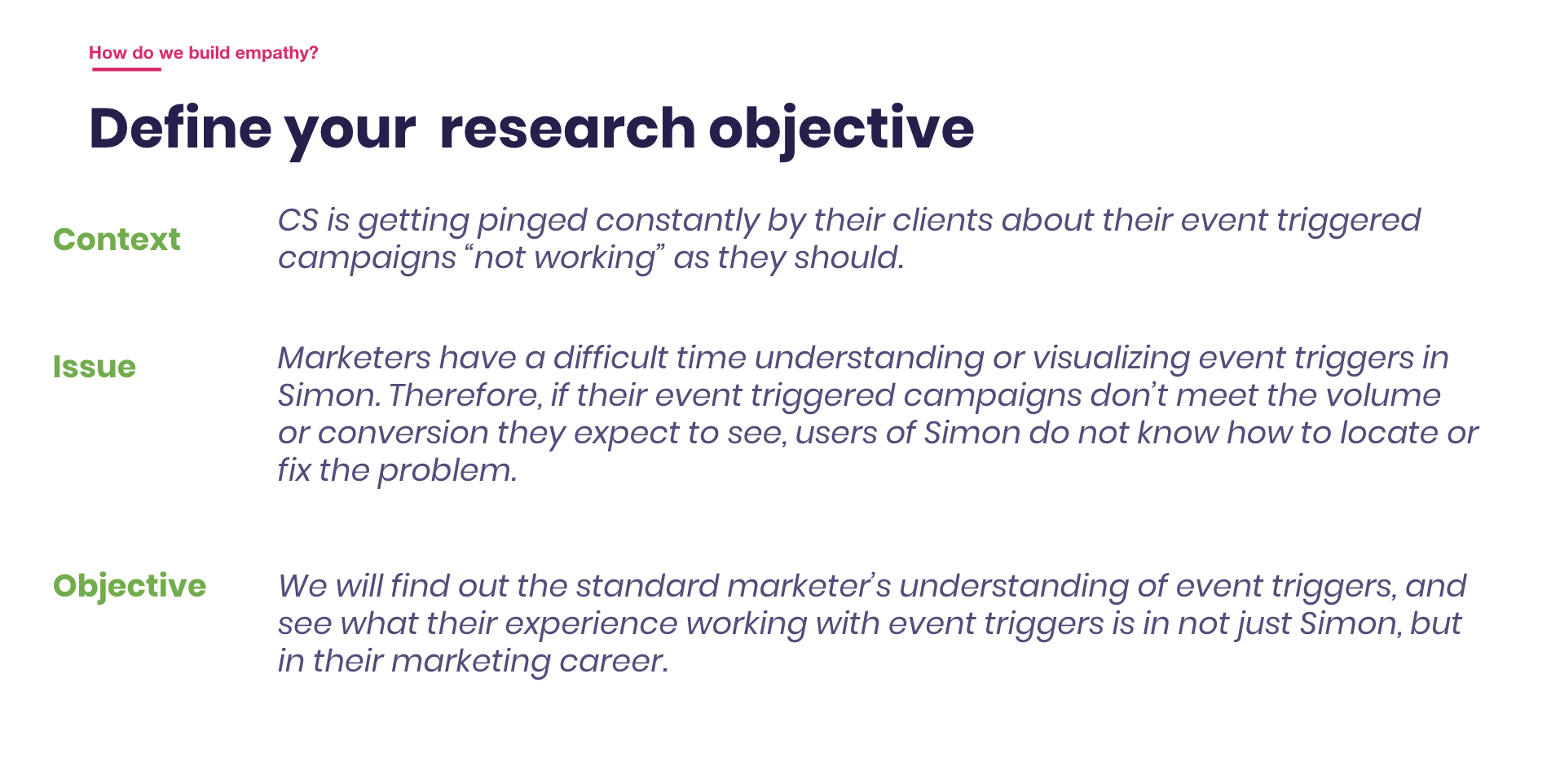 How do we build empathy?

Define your  research objective

Context

CS is getting pinged constantly by their clients about their event triggered campaigns “not working” as they should.

Issue

Marketers have a difficult time understanding or visualizing event triggers in Simon. Therefore, if their event triggered campaigns don’t meet the volume or conversion they expect to see, users of Simon do not know how to locate or fix the problem.

Objective

We will find out the standard marketer’s understanding of event triggers, and see what their experience working with event triggers is in not just Simon, but in their marketing career.